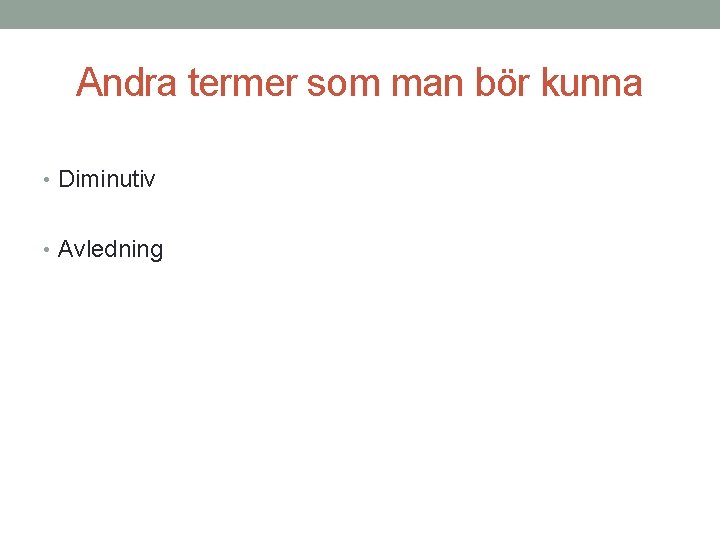 Andra termer som man bör kunna

• Diminutiv

• Avledning